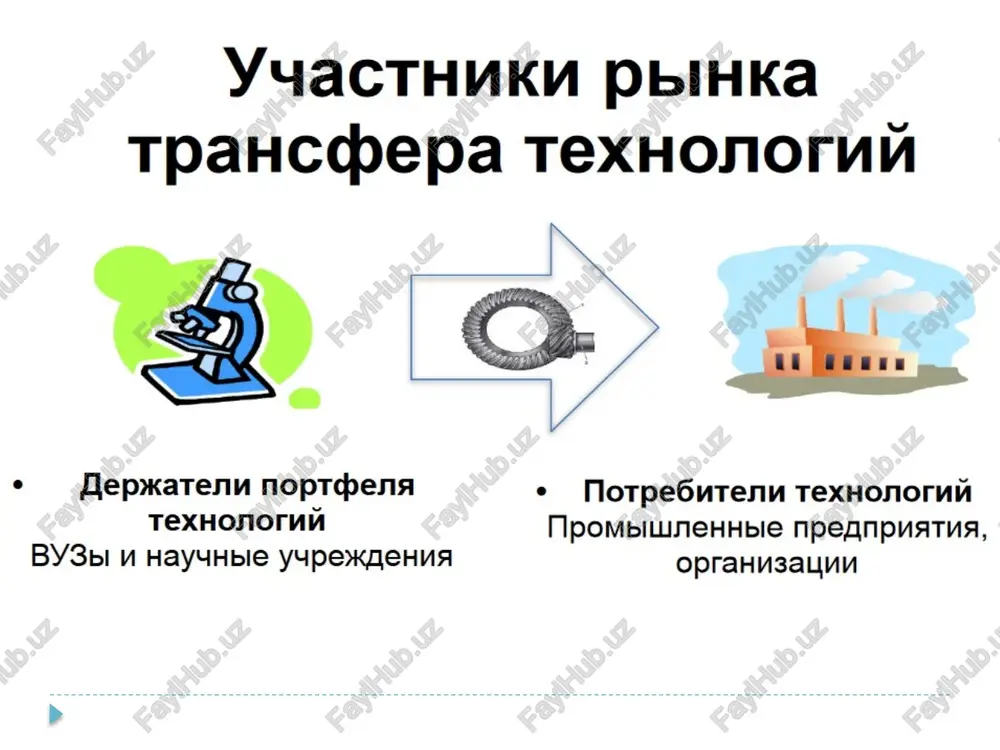 Участники рынка трансфера технологий

• Держатели портфеля технологий
ВУЗы и научные учреждения

• Потребители технологий
Промышленные предприятия, организации

FaylHub.uz